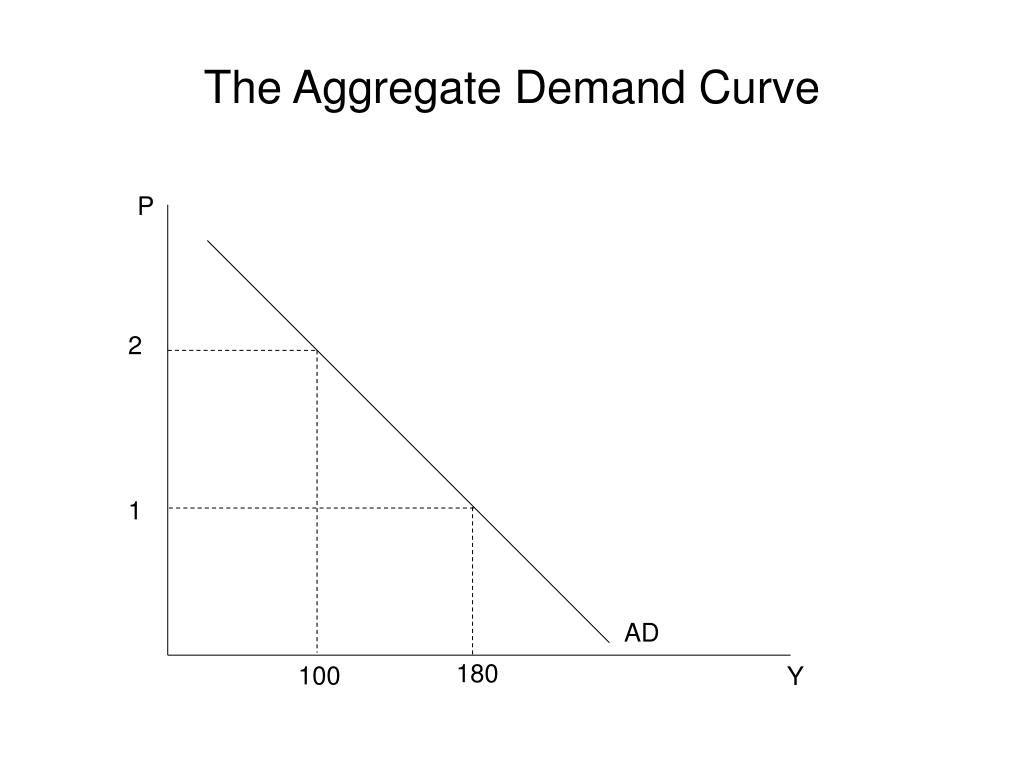 The Aggregate Demand Curve

P

2

1

AD

100

180

Y